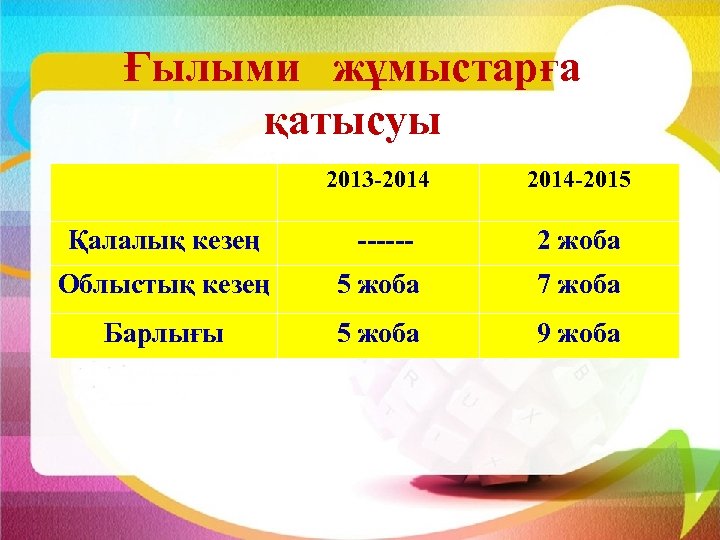 Ғылыми жұмыстарға қатысуы

| | 2013-2014 | 2014-2015 |
|---|---|---|
| Қалалық кезең | ------ | 2 жоба |
| Облыстық кезең | 5 жоба | 7 жоба |
| Барлығы | 5 жоба | 9 жоба |